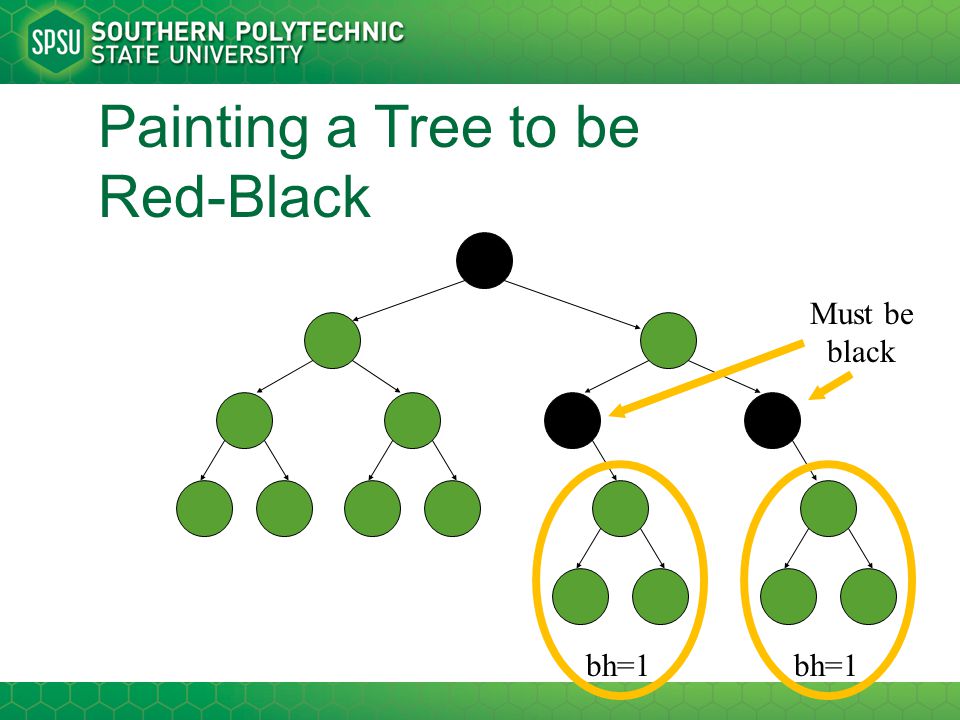 SPSU SOUTHERN POLYTECHNIC STATE UNIVERSITY

Painting a Tree to be Red-Black

Must be black

bh=1

bh=1